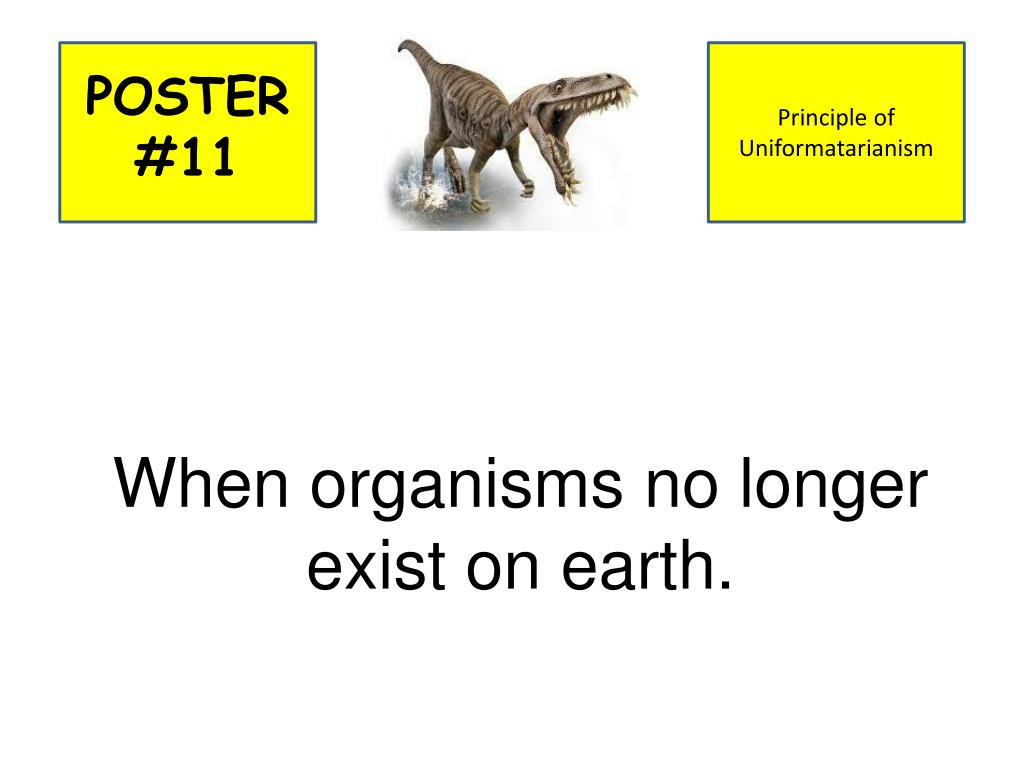 POSTER #11

Principle of Uniformatarianism

When organisms no longer exist on earth.